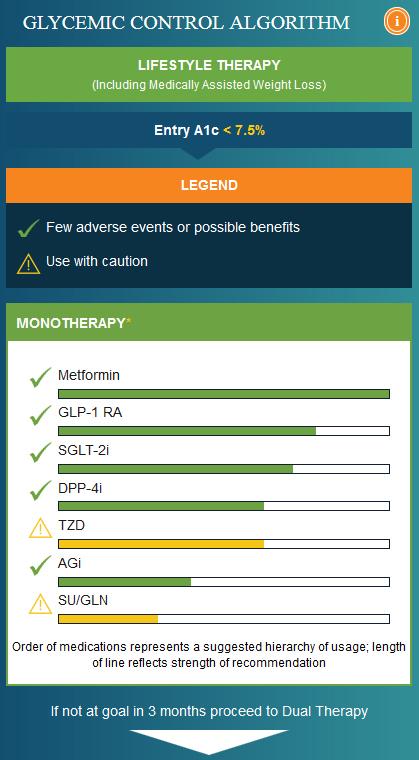 GLYCEMIC CONTROL ALGORITHM

i

LIFESTYLE THERAPY
(Including Medically Assisted Weight Loss)

Entry A1c < 7.5%

LEGEND

Few adverse events or possible benefits

Use with caution

MONOTHERAPY*

Metformin

GLP-1 RA

SGLT-2i

DPP-4i

TZD

AGi

SU/GLN

Order of medications represents a suggested hierarchy of usage; length of line reflects strength of recommendation

If not at goal in 3 months proceed to Dual Therapy